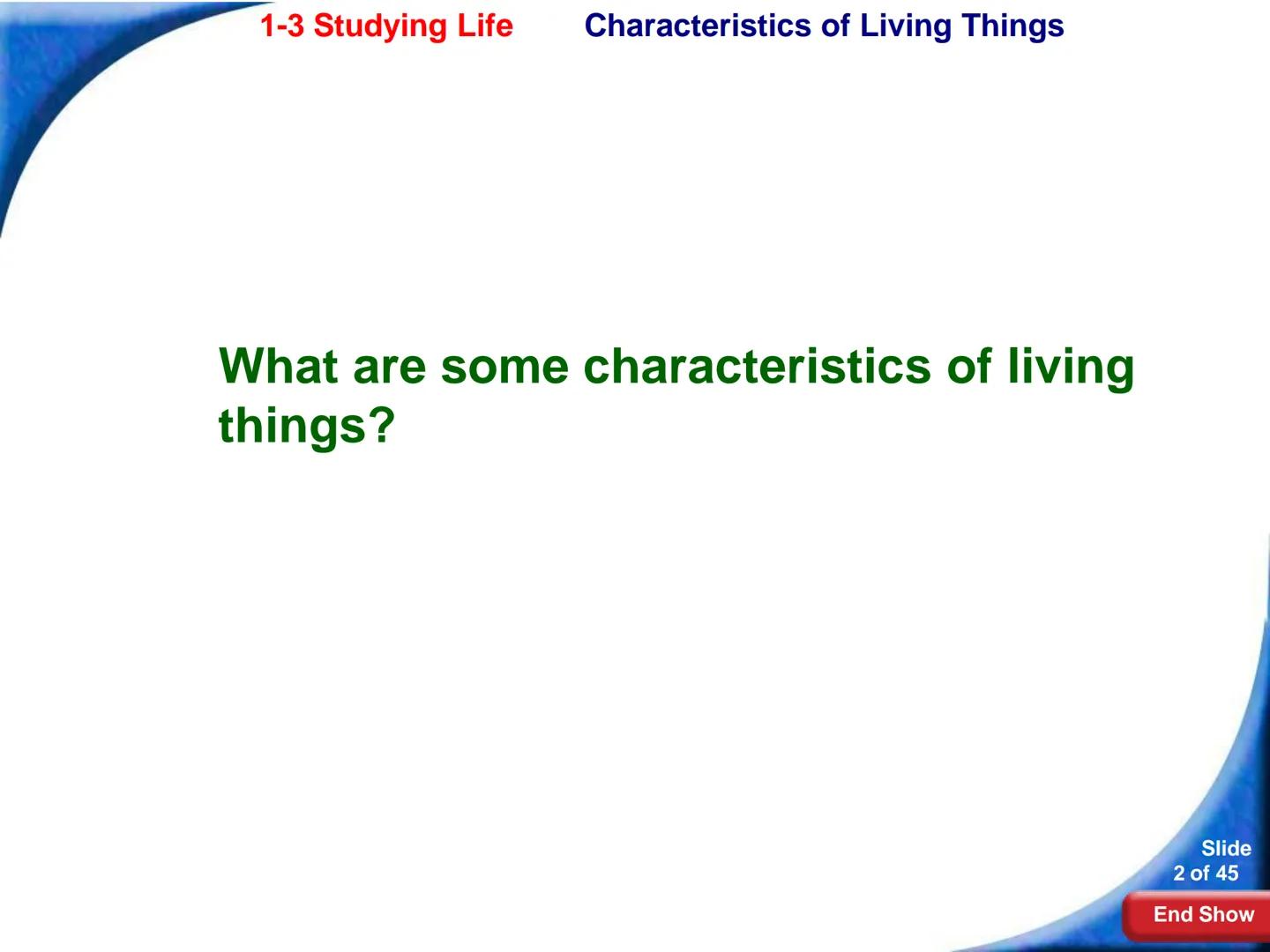 1-3 Studying Life Characteristics of Living Things

What are some characteristics of living things?

Slide
2 of 45

End Show